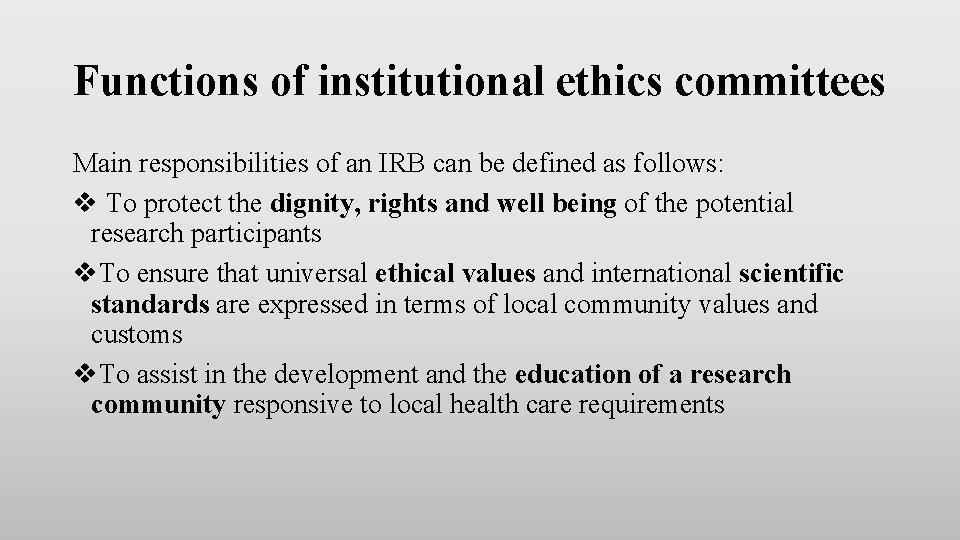 Functions of institutional ethics committees

Main responsibilities of an IRB can be defined as follows:

❖ To protect the dignity, rights and well being of the potential research participants

❖ To ensure that universal ethical values and international scientific standards are expressed in terms of local community values and customs

❖ To assist in the development and the education of a research community responsive to local health care requirements